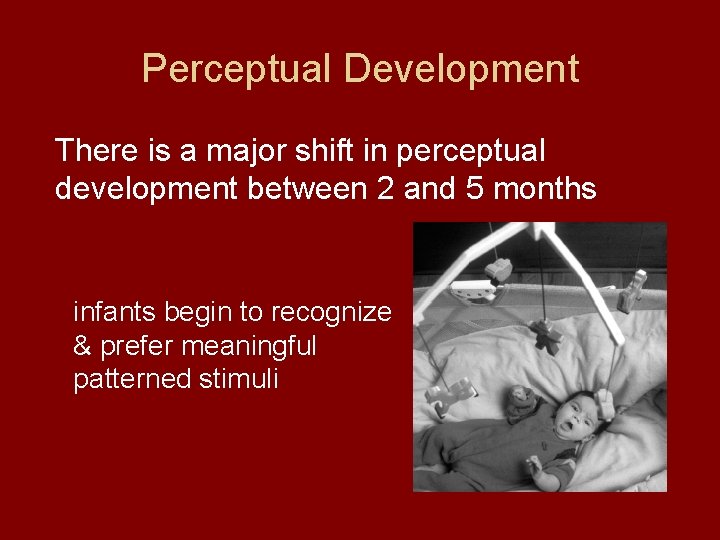 Perceptual Development

There is a major shift in perceptual development between 2 and 5 months

infants begin to recognize & prefer meaningful patterned stimuli